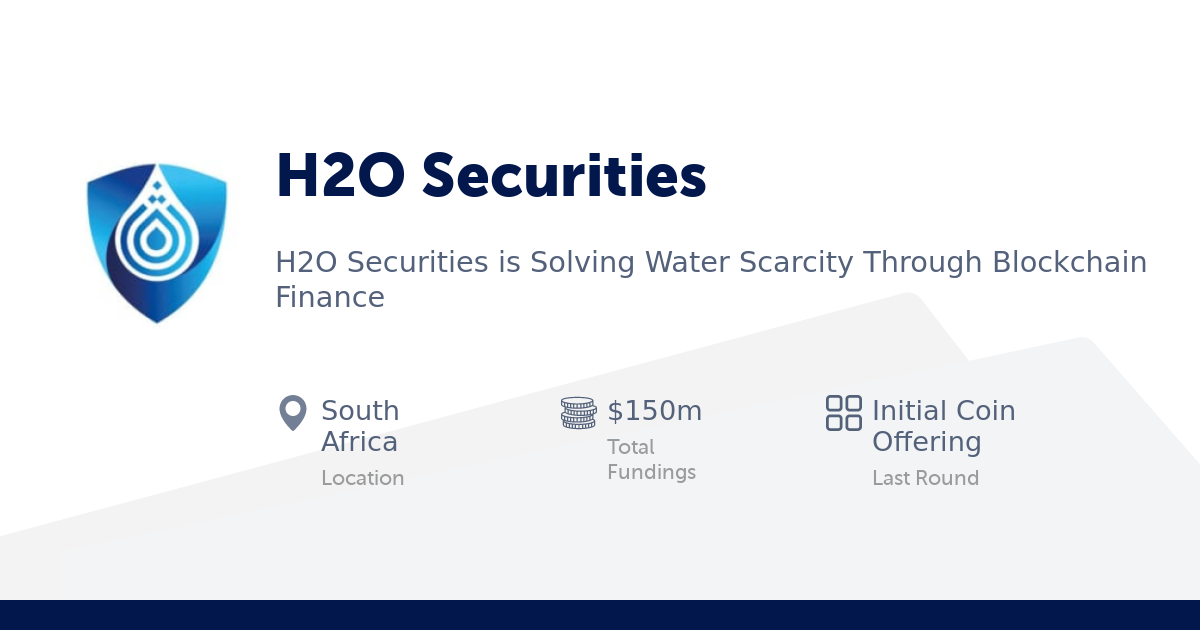 H2O Securities

H2O Securities is Solving Water Scarcity Through Blockchain Finance

South Africa
Location

$150m
Total Fundings

Initial Coin Offering
Last Round